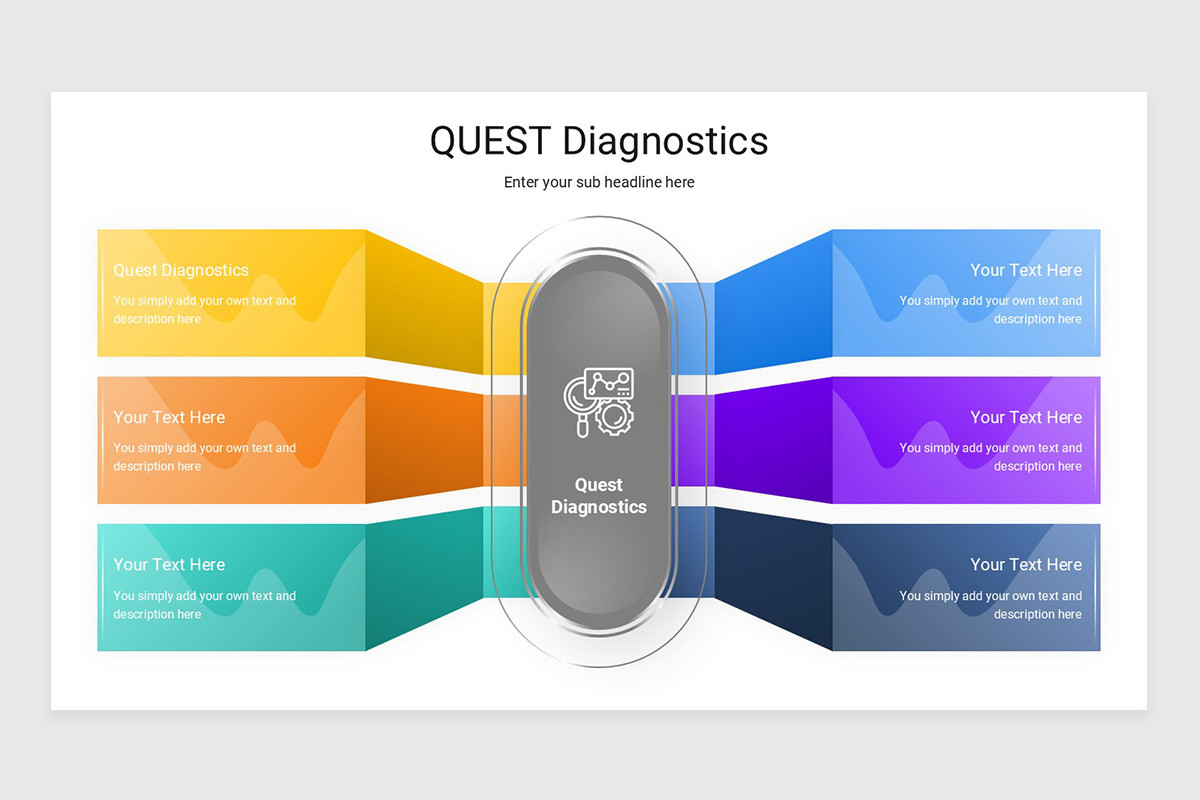 QUEST Diagnostics

Enter your sub headline here

Quest Diagnostics

You simply add your own text and description here

Your Text Here

You simply add your own text and description here

Your Text Here

You simply add your own text and description here

Quest Diagnostics

Your Text Here

You simply add your own text and description here

Your Text Here

You simply add your own text and description here

Your Text Here

You simply add your own text and description here